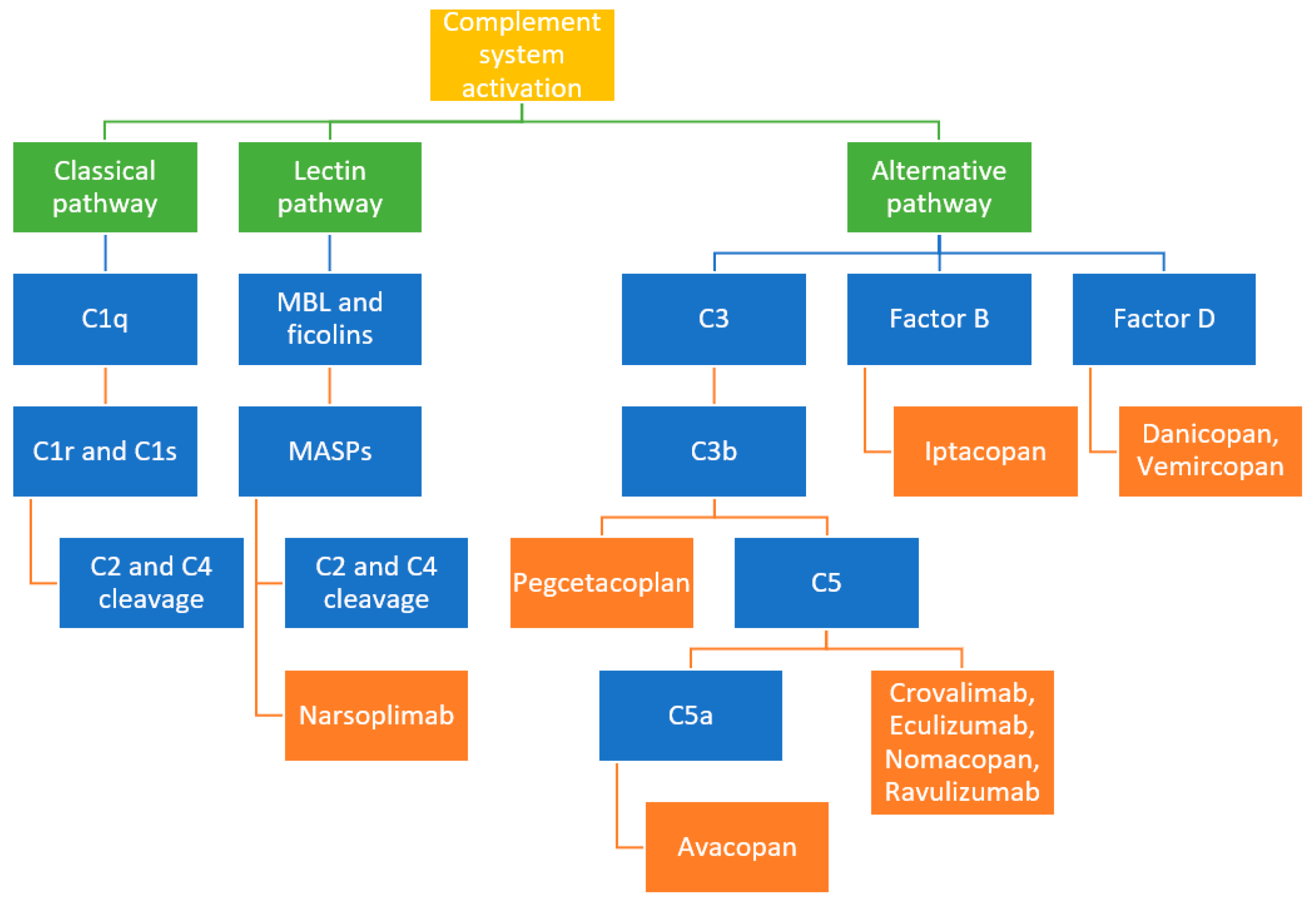 Complement system activation

Classical pathway

Lectin pathway

Alternative pathway

C1q

MBL and ficolins

C3

Factor B

Factor D

C1r and C1s

MASPs

C3b

Iptacopan

Danicopan, Vemircopan

C2 and C4 cleavage

C2 and C4 cleavage

Pegcetacoplan

C5

Narsoplimab

C5a

Crovalimab, Eculizumab, Nomacopan, Ravulizumab

Avacopan